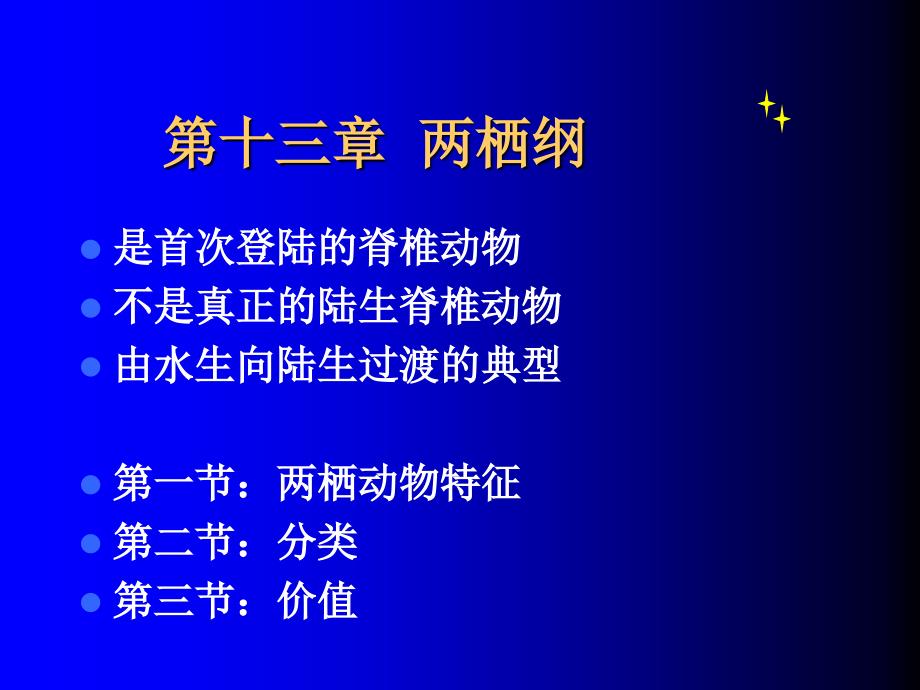 第十三章 两栖纲

- 是首次登陆的脊椎动物
- 不是真正的陆生脊椎动物
- 由水生向陆生过渡的典型

- 第一节：两栖动物特征
- 第二节：分类
- 第三节：价值